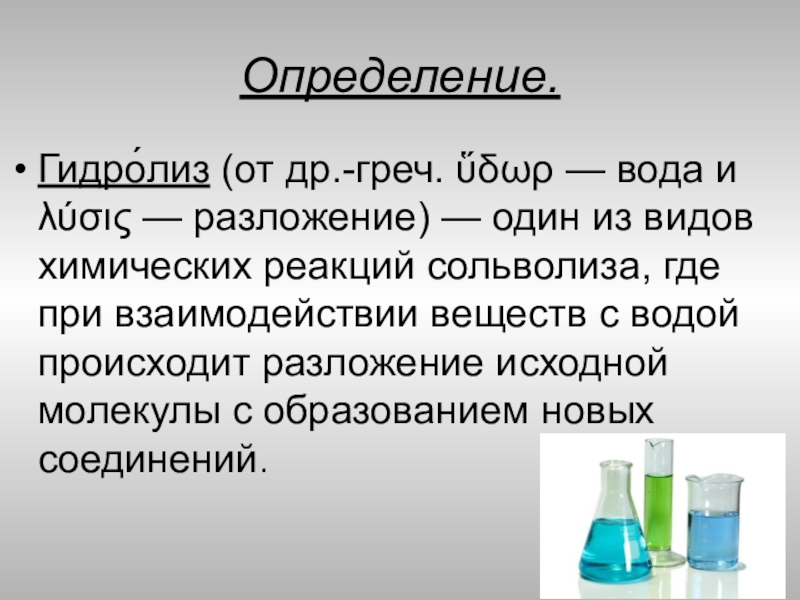 Определение.

• Гидро́лиз (от др.-греч. ὕδωρ — вода и λύσις — разложение) — один из видов химических реакций сольволиза, где при взаимодействии веществ с водой происходит разложение исходной молекулы с образованием новых соединений.